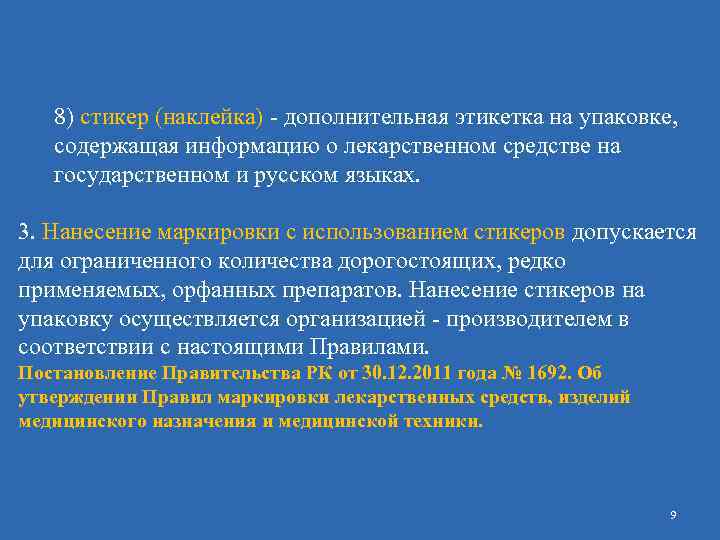 8) стикер (наклейка) - дополнительная этикетка на упаковке, содержащая информацию о лекарственном средстве на государственном и русском языках.

3. Нанесение маркировки с использованием стикеров допускается для ограниченного количества дорогостоящих, редко применяемых, орфанных препаратов. Нанесение стикеров на упаковку осуществляется организацией - производителем в соответствии с настоящими Правилами.
Постановление Правительства РК от 30.12.2011 года № 1692. Об утверждении Правил маркировки лекарственных средств, изделий медицинского назначения и медицинской техники.

9